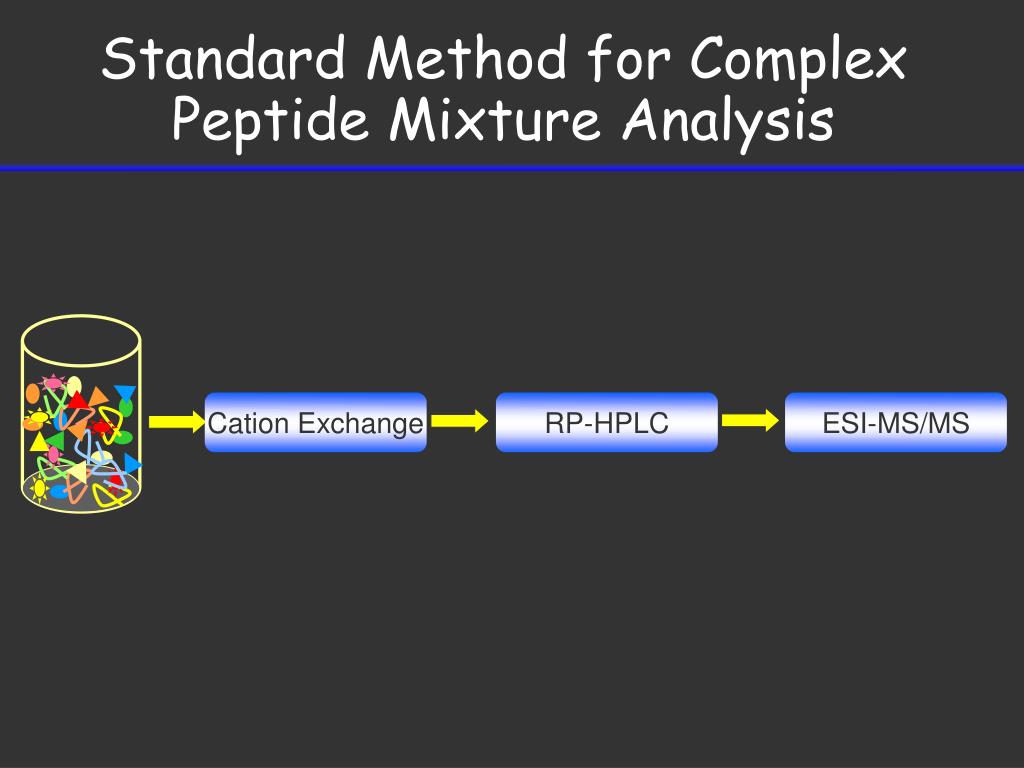 Standard Method for Complex Peptide Mixture Analysis

Cation Exchange

RP-HPLC

ESI-MS/MS